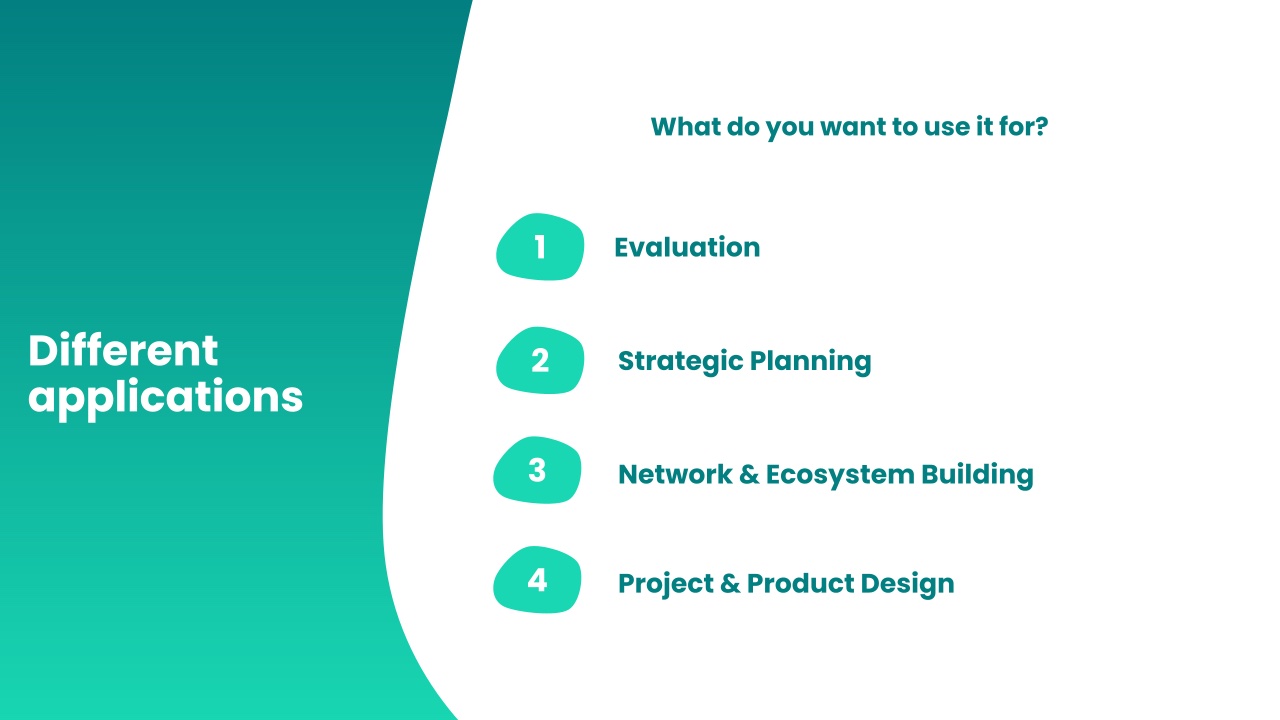 Different applications

What do you want to use it for?

1 Evaluation

2 Strategic Planning

3 Network & Ecosystem Building

4 Project & Product Design